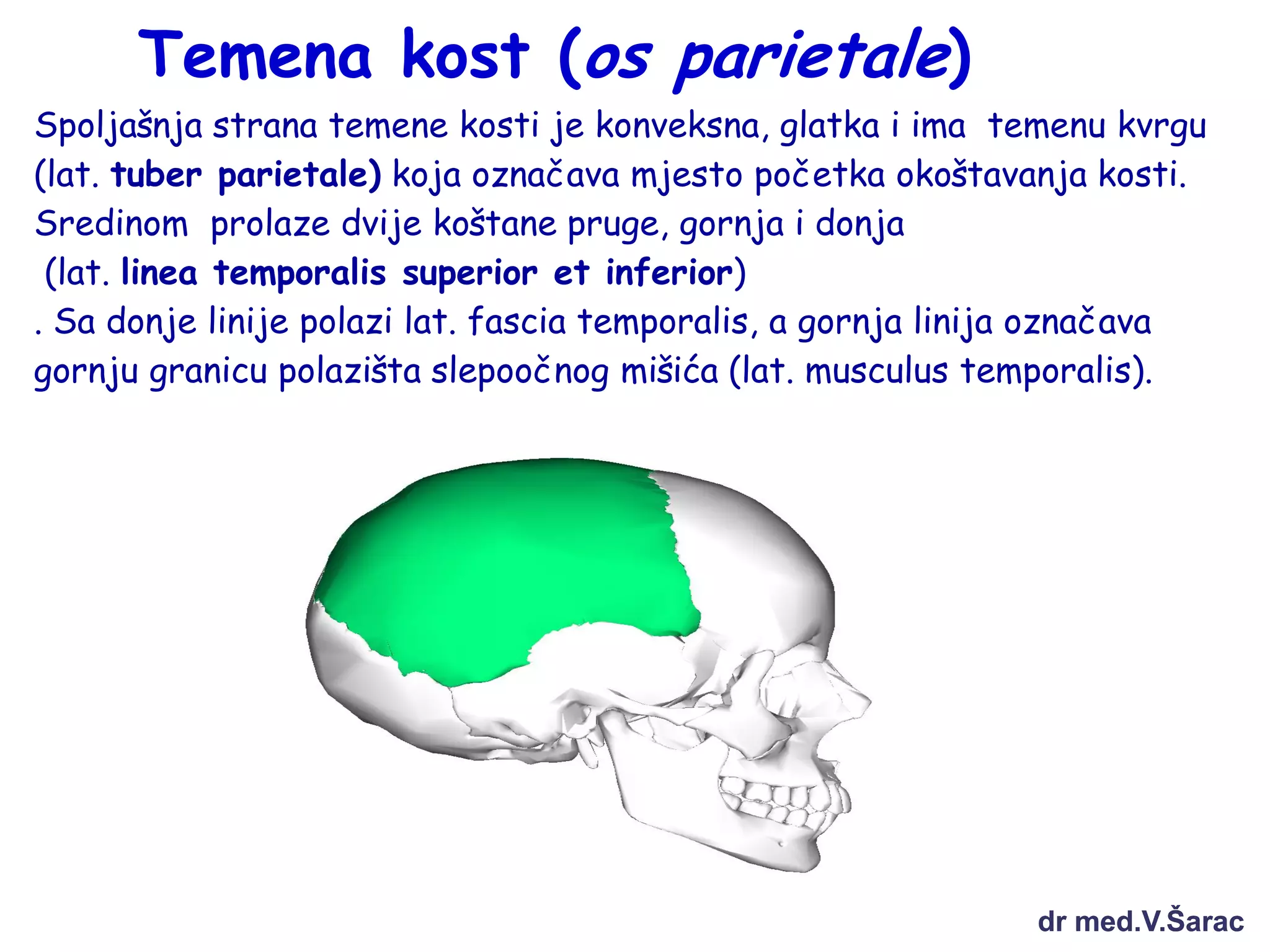 Temena kost (os parietale)

Spoljašnja strana temene kosti je konveksna, glatka i ima temenu kvrgu (lat. tuber parietale) koja označava mjesto početka okoštavanja kosti. Sredinom prolaze dvije koštane pruge, gornja i donja (lat. linea temporalis superior et inferior) . Sa donje linije polazi lat. fascia temporalis, a gornja linija označava gornju granicu polazišta slepoočnog mišića (lat. musculus temporalis).

dr med.V.Šarac